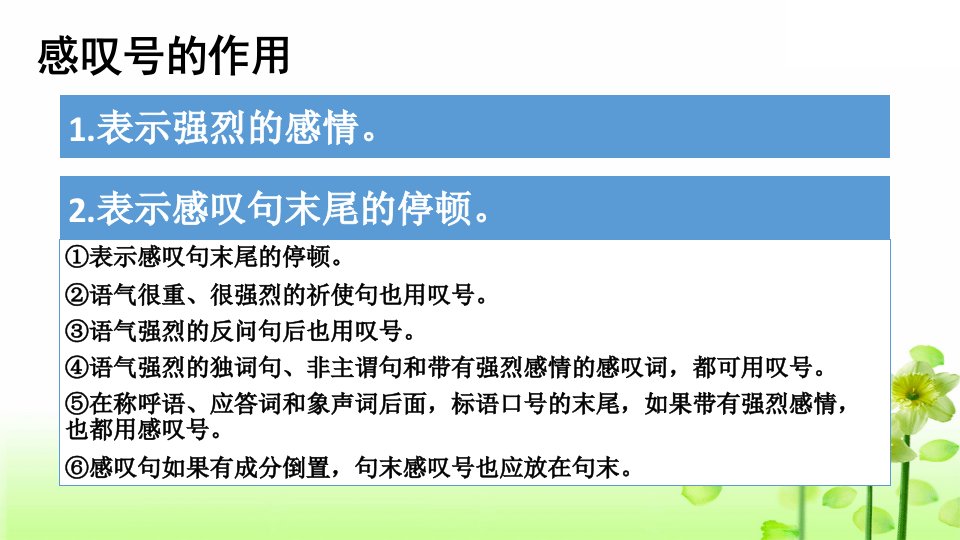 感叹号的作用

1.表示强烈的感情。

2.表示感叹句末尾的停顿。

①表示感叹句末尾的停顿。

②语气很重、很强烈的祈使句也用叹号。

③语气强烈的反问句后也用叹号。

④语气强烈的独词句、非主谓句和带有强烈感情的感叹词，都可用叹号。

⑤在称呼语、应答词和象声词后面，标语口号的末尾，如果带有强烈感情，也都用感叹号。

⑥感叹句如果有成分倒置，句末感叹号也应放在句末。